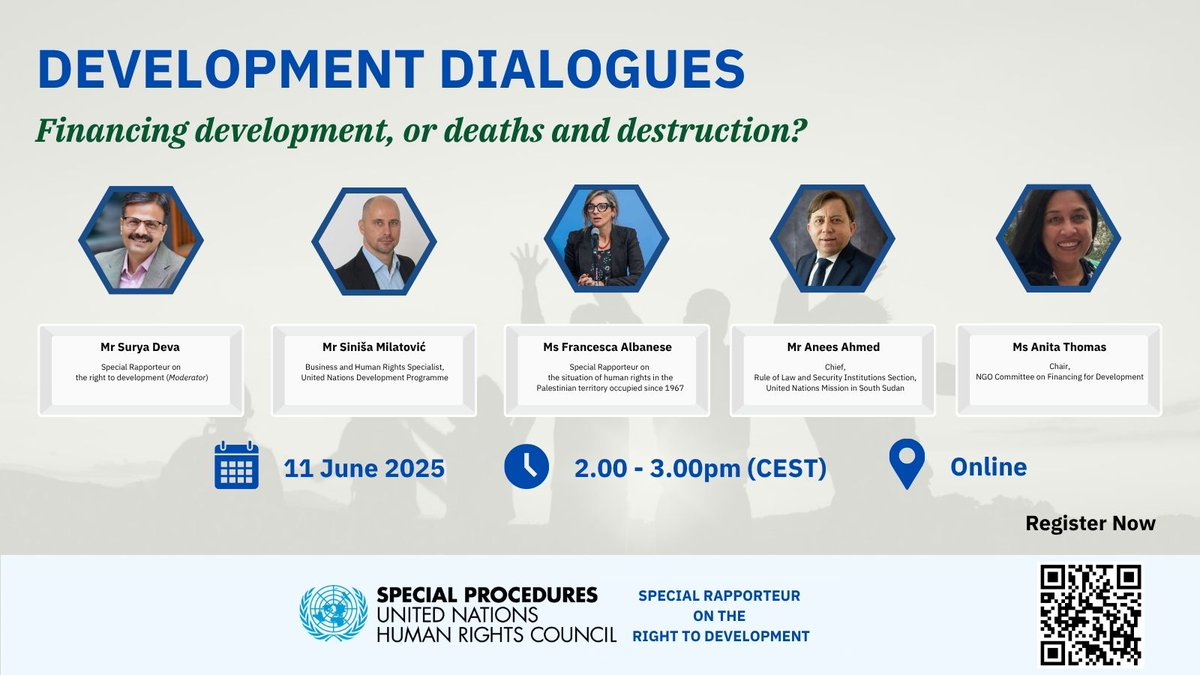 DEVELOPMENT DIALOGUES

Financing development, or deaths and destruction?

Mr Surya Deva
Special Rapporteur on the right to development (Moderator)

Mr Siniša Milatović
Business and Human Rights Specialist, United Nations Development Programme

Ms Francesca Albanese
Special Rapporteur on the situation of human rights in the Palestinian territory occupied since 1967

Mr Anees Ahmed
Chief, Rule of Law and Security Institutions Section, United Nations Mission in South Sudan

Ms Anita Thomas
Chair, NGO Committee on Financing for Development

11 June 2025

2.00 - 3.00pm (CEST)

Online

Register Now

SPECIAL PROCEDURES
UNITED NATIONS
HUMAN RIGHTS COUNCIL

SPECIAL RAPPORTEUR ON THE RIGHT TO DEVELOPMENT